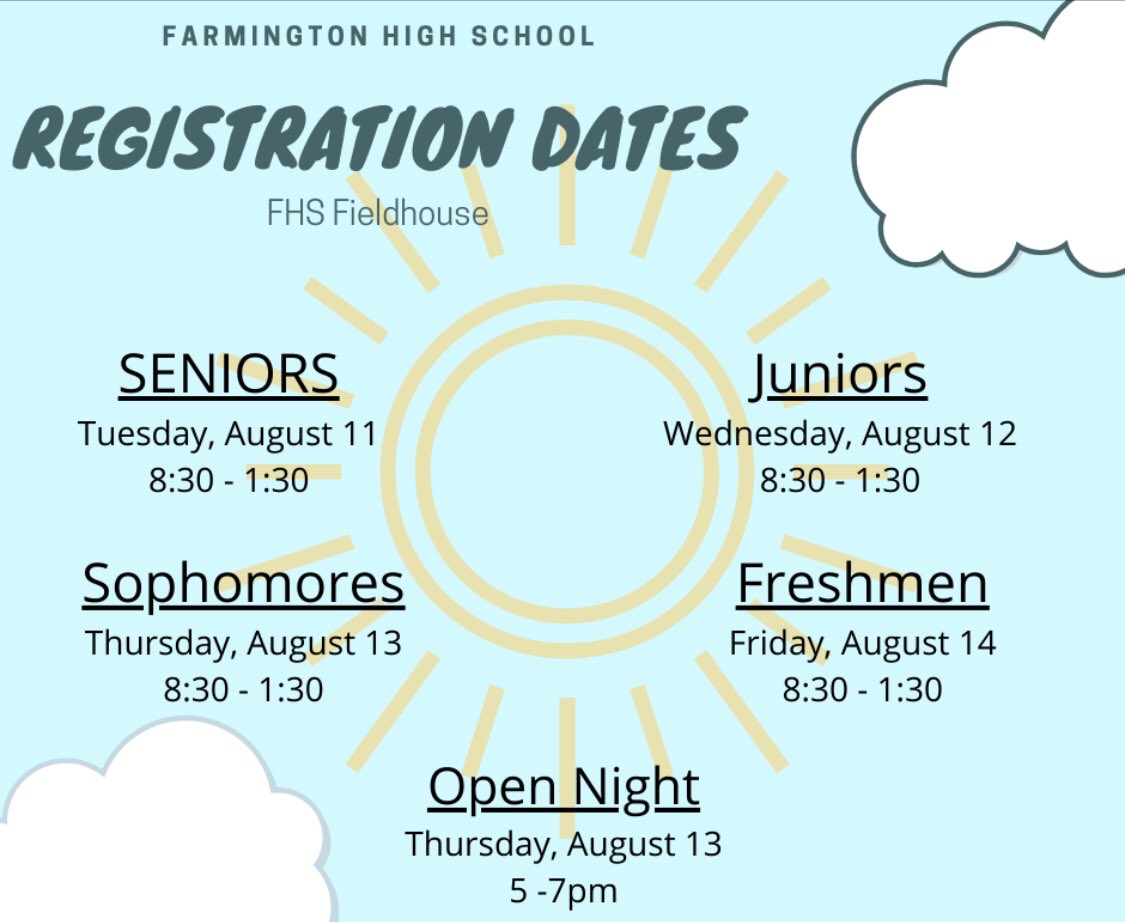 FARMINGTON HIGH SCHOOL

REGISTRATION DATES

FHS Fieldhouse

SENIORS
Tuesday, August 11
8:30 - 1:30

Juniors
Wednesday, August 12
8:30 - 1:30

Sophomores
Thursday, August 13
8:30 - 1:30

Freshmen
Friday, August 14
8:30 - 1:30

Open Night
Thursday, August 13
5 -7pm